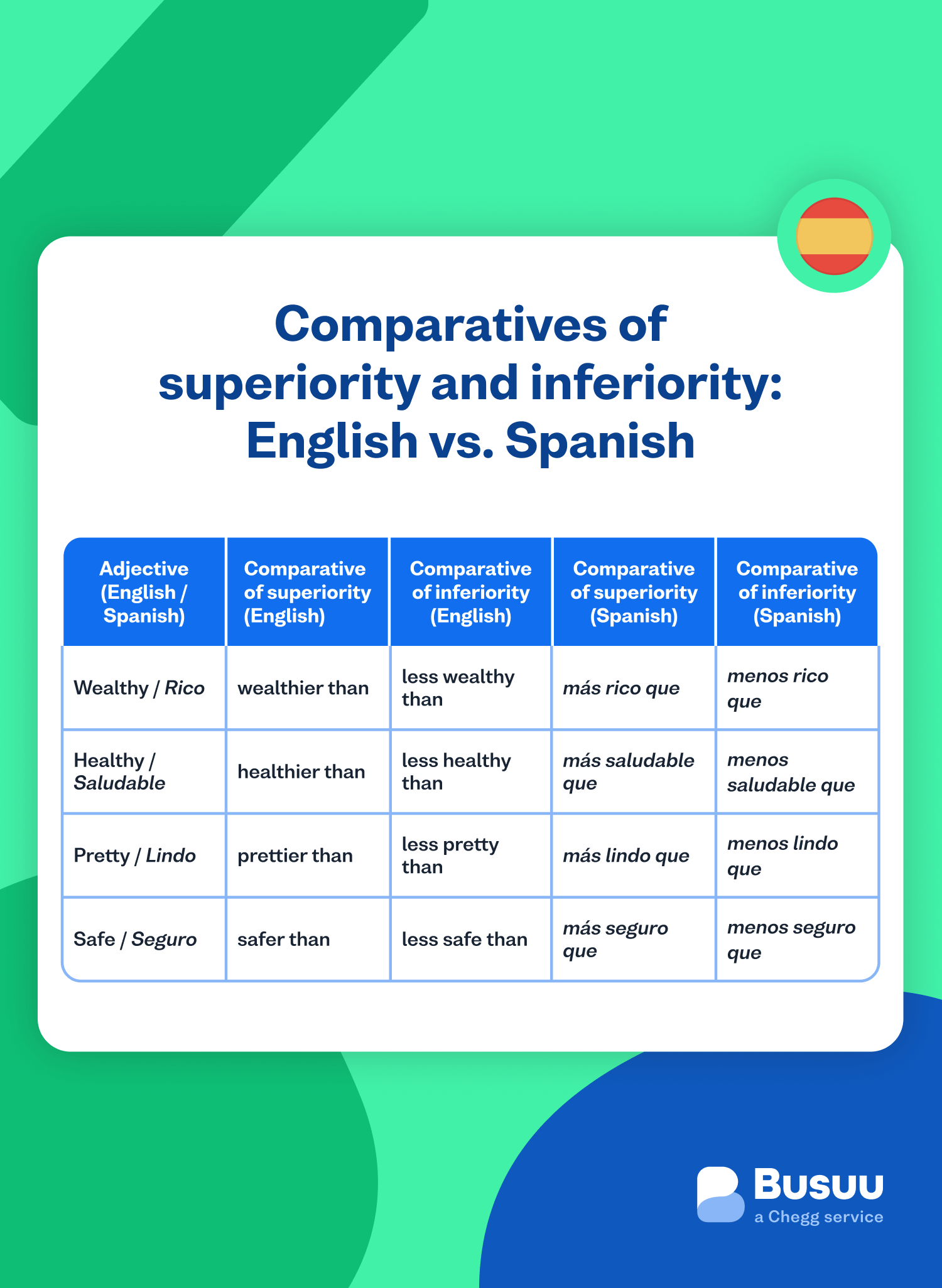 Comparatives of superiority and inferiority: English vs. Spanish

| Adjective (English / Spanish) | Comparative of superiority (English) | Comparative of inferiority (English) | Comparative of superiority (Spanish) | Comparative of inferiority (Spanish) |
|---|---|---|---|---|
| Wealthy / Rico | wealthier than | less wealthy than | más rico que | menos rico que |
| Healthy / Saludable | healthier than | less healthy than | más saludable que | menos saludable que |
| Pretty / Lindo | prettier than | less pretty than | más lindo que | menos lindo que |
| Safe / Seguro | safer than | less safe than | más seguro que | menos seguro que |

Busuu
a Chegg service